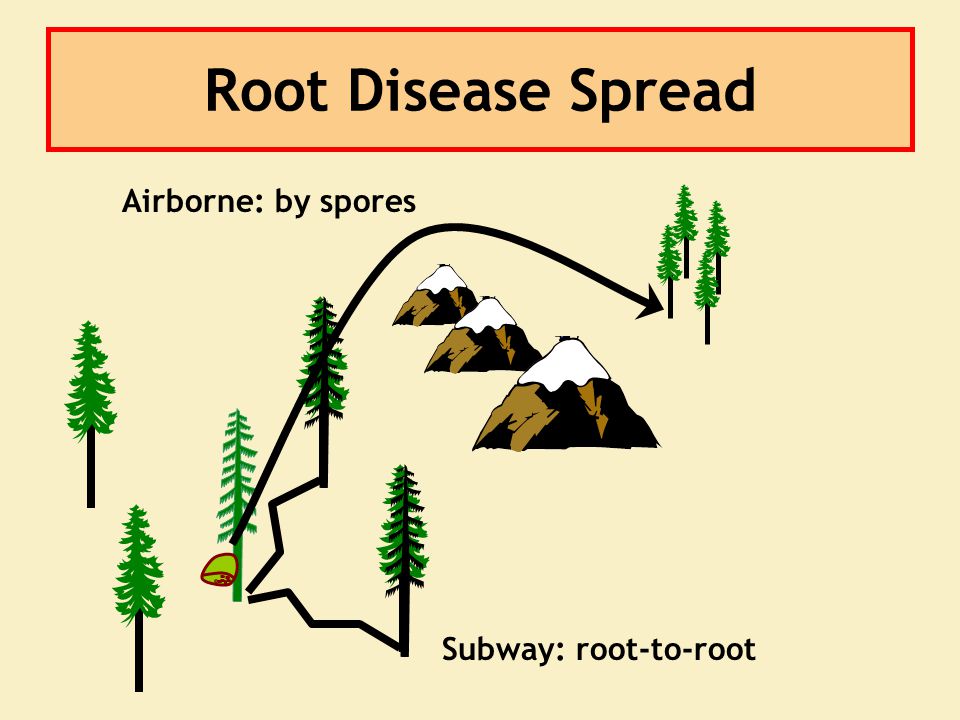 Root Disease Spread

Airborne: by spores

Subway: root-to-root